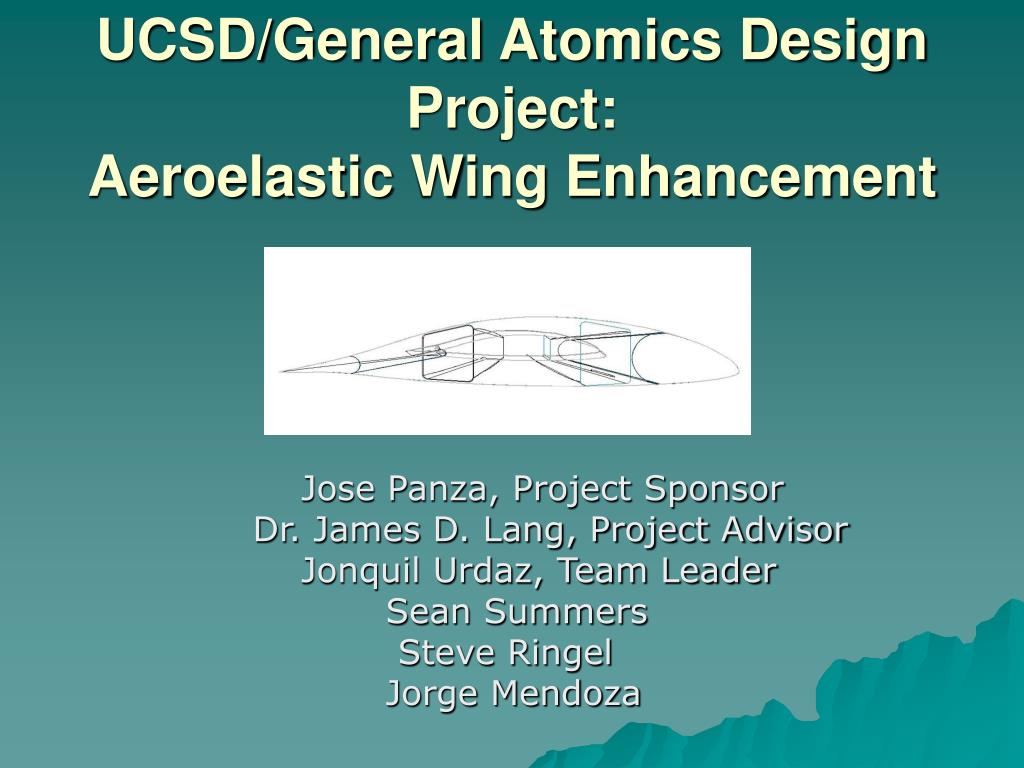 UCSD/General Atomics Design Project:
Aeroelastic Wing Enhancement

Jose Panza, Project Sponsor
Dr. James D. Lang, Project Advisor
Jonquil Urdaz, Team Leader
Sean Summers
Steve Ringel
Jorge Mendoza